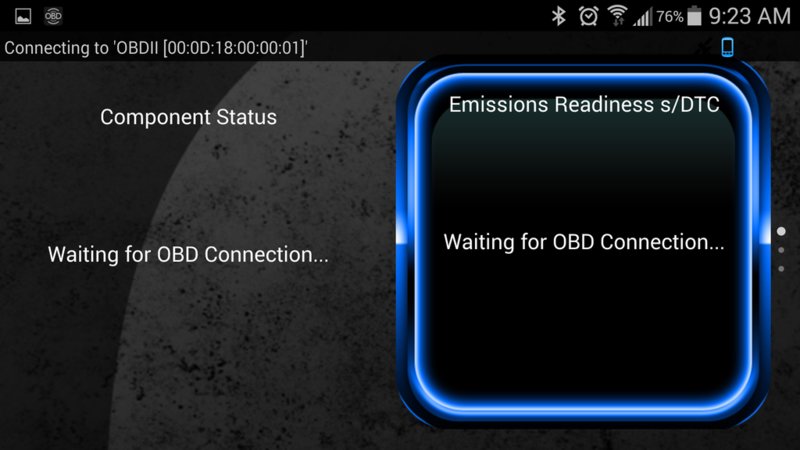 OBD
76% 9:23 AM
Connecting to 'OBDII [00:0D:18:00:00:01]'

Component Status

Waiting for OBD Connection...

Emissions Readiness s/DTC

Waiting for OBD Connection...